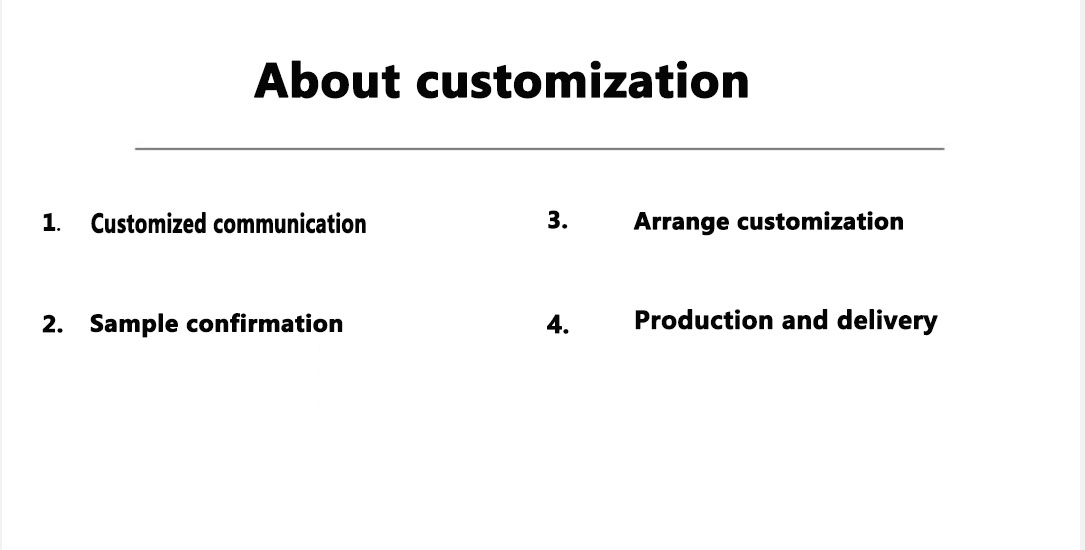 About customization

1. Customized communication

2. Sample confirmation

3. Arrange customization

4. Production and delivery